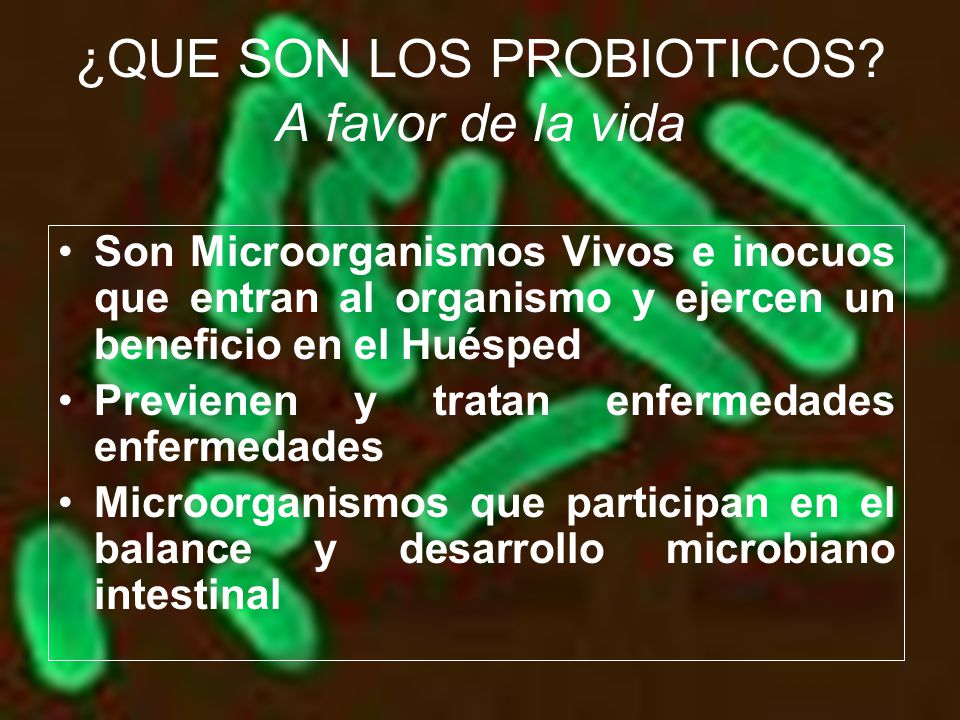 ¿QUE SON LOS PROBIOTICOS?
A favor de la vida

• Son Microorganismos Vivos e inocuos que entran al organismo y ejercen un beneficio en el Huésped
• Previenen y tratan enfermedades enfermedades
• Microorganismos que participan en el balance y desarrollo microbiano intestinal